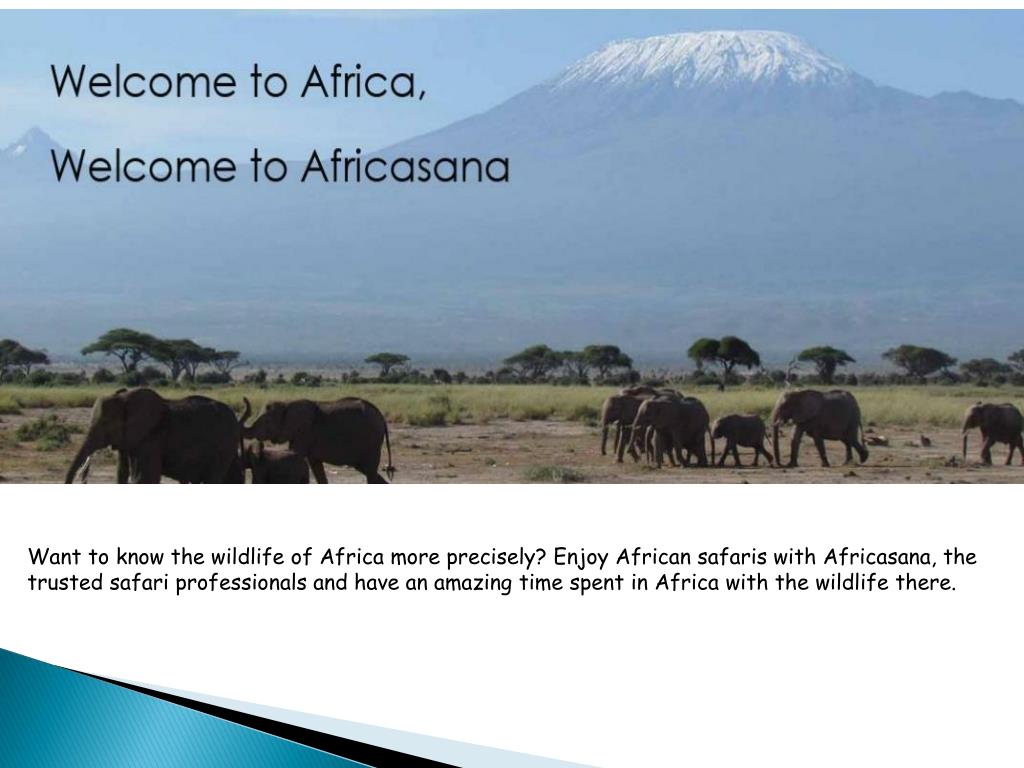 Welcome to Africa,

Welcome to Africasana

Want to know the wildlife of Africa more precisely? Enjoy African safaris with Africasana, the trusted safari professionals and have an amazing time spent in Africa with the wildlife there.